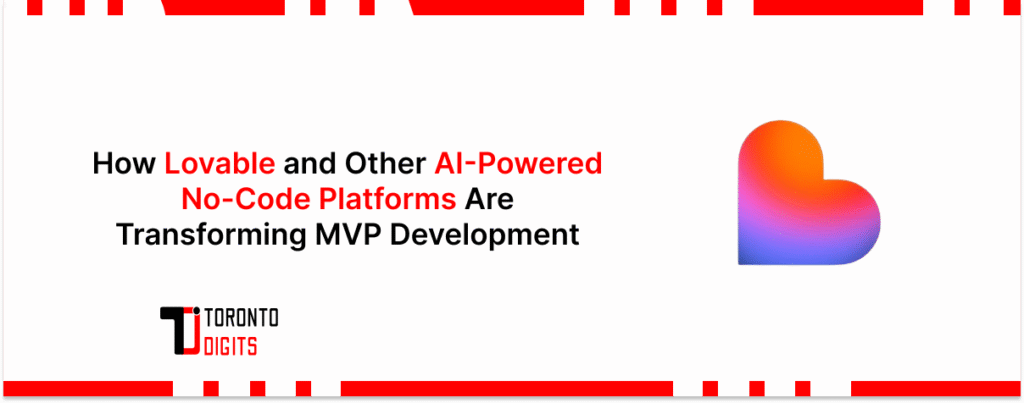 How Lovable and Other AI-Powered No-Code Platforms Are Transforming MVP Development

TORONTO
DIGITS